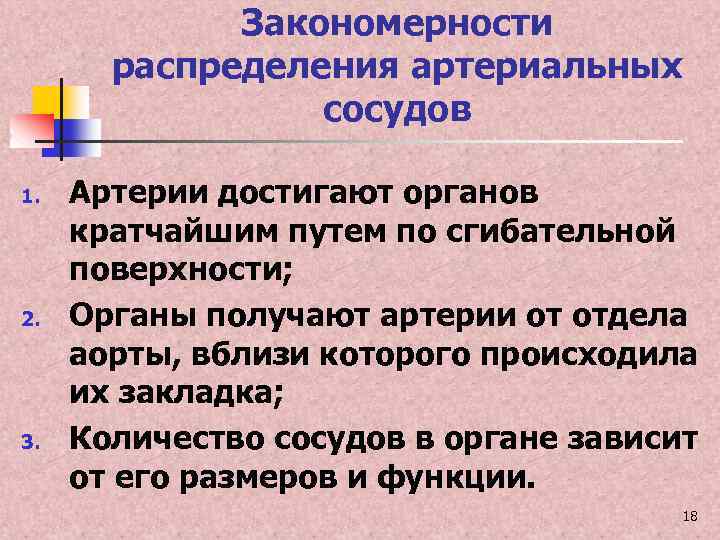 Закономерности распределения артериальных сосудов

1. Артерии достигают органов кратчайшим путем по сгибательной поверхности;

2. Органы получают артерии от отдела аорты, вблизи которого происходила их закладка;

3. Количество сосудов в органе зависит от его размеров и функции.

18